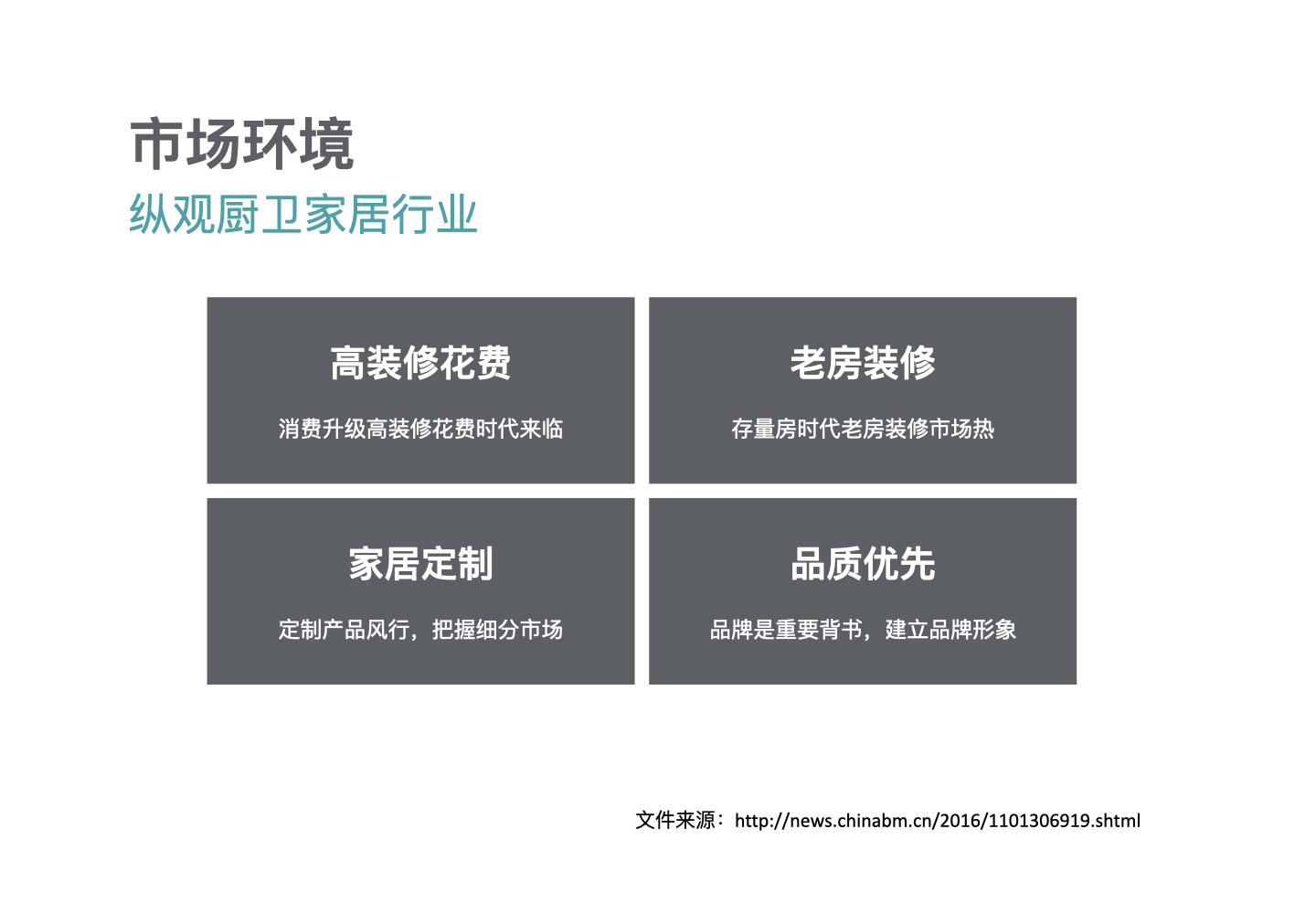 市场环境
纵观厨卫家居行业

高装修花费
消费升级高装修花费时代来临

老房装修
存量房时代老房装修市场热

家居定制
定制产品风行，把握细分市场

品质优先
品牌是重要背书，建立品牌形象

文件来源：http://news.chinabm.cn/2016/1101306919.shtml